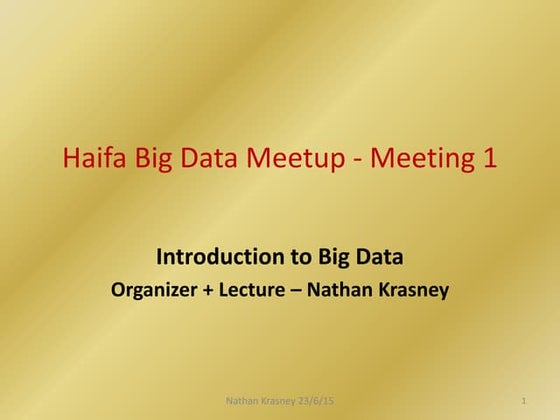 Haifa Big Data Meetup - Meeting 1

Introduction to Big Data

Organizer + Lecture – Nathan Krasney

Nathan Krasney 23/6/15

1